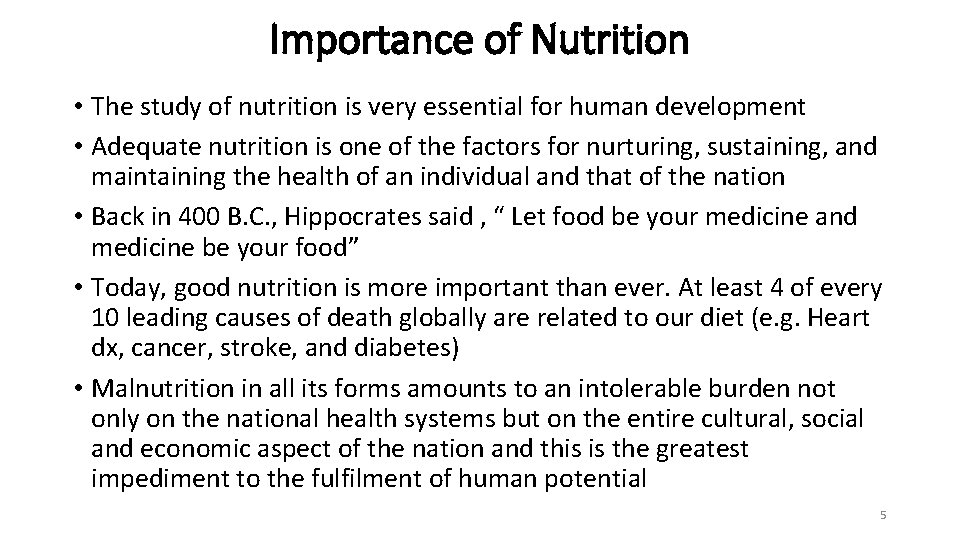 Importance of Nutrition

• The study of nutrition is very essential for human development

• Adequate nutrition is one of the factors for nurturing, sustaining, and maintaining the health of an individual and that of the nation

• Back in 400 B.C., Hippocrates said , “ Let food be your medicine and medicine be your food”

• Today, good nutrition is more important than ever. At least 4 of every 10 leading causes of death globally are related to our diet (e.g. Heart dx, cancer, stroke, and diabetes)

• Malnutrition in all its forms amounts to an intolerable burden not only on the national health systems but on the entire cultural, social and economic aspect of the nation and this is the greatest impediment to the fulfilment of human potential

5